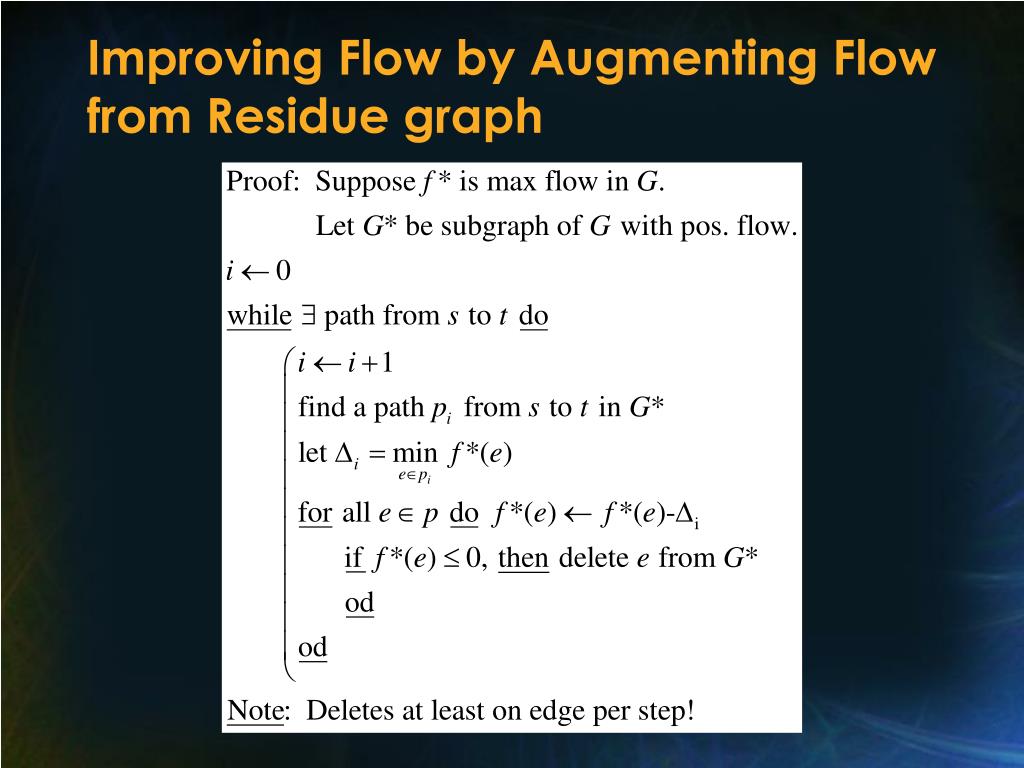 Improving Flow by Augmenting Flow from Residue graph

Proof: Suppose $f*$ is max flow in $G$.

Let $G*$ be subgraph of $G$ with pos. flow.

$i \leftarrow 0$

while $\exists$ path from $s$ to $t$ do

$i \leftarrow i+1$

find a path $p_i$ from $s$ to $t$ in $G*$

let $\Delta_i = \min_{e \in p_i} f*(e)$

for all $e \in p$ do $f*(e) \leftarrow f*(e)$-$\Delta_i$

if $f*(e) \leq 0$, then delete $e$ from $G*$

od

od

Note: Deletes at least on edge per step!